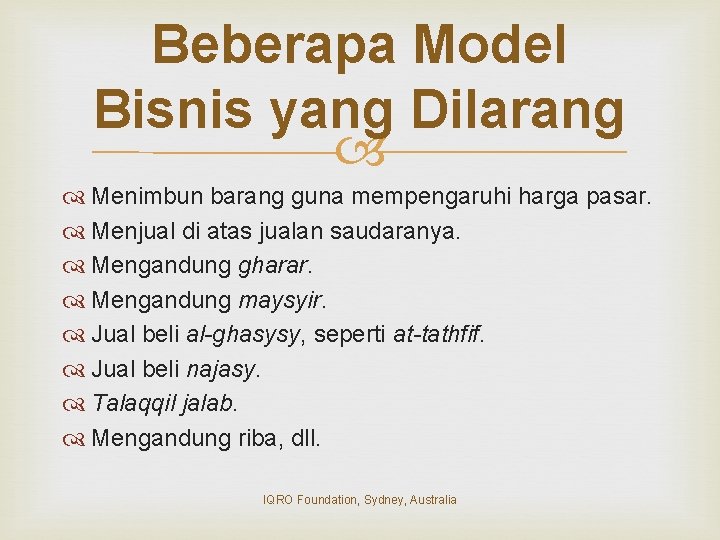 Beberapa Model Bisnis yang Dilarang

Menimbun barang guna mempengaruhi harga pasar.
Menjual di atas jualan saudaranya.
Mengandung gharar.
Mengandung maysyir.
Jual beli al-ghasysy, seperti at-tathfif.
Jual beli najasy.
Talaqqil jalab.
Mengandung riba, dll.

IQRO Foundation, Sydney, Australia